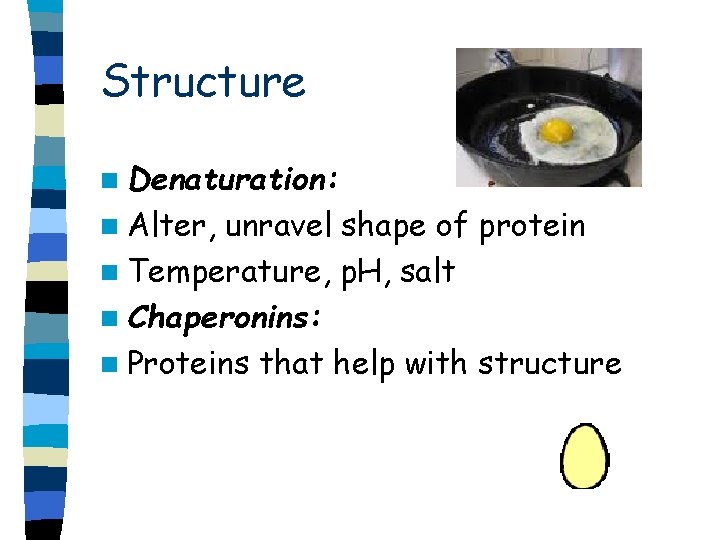 Structure

Denaturation:

Alter, unravel shape of protein

Temperature, pH, salt

Chaperonins:

Proteins that help with structure